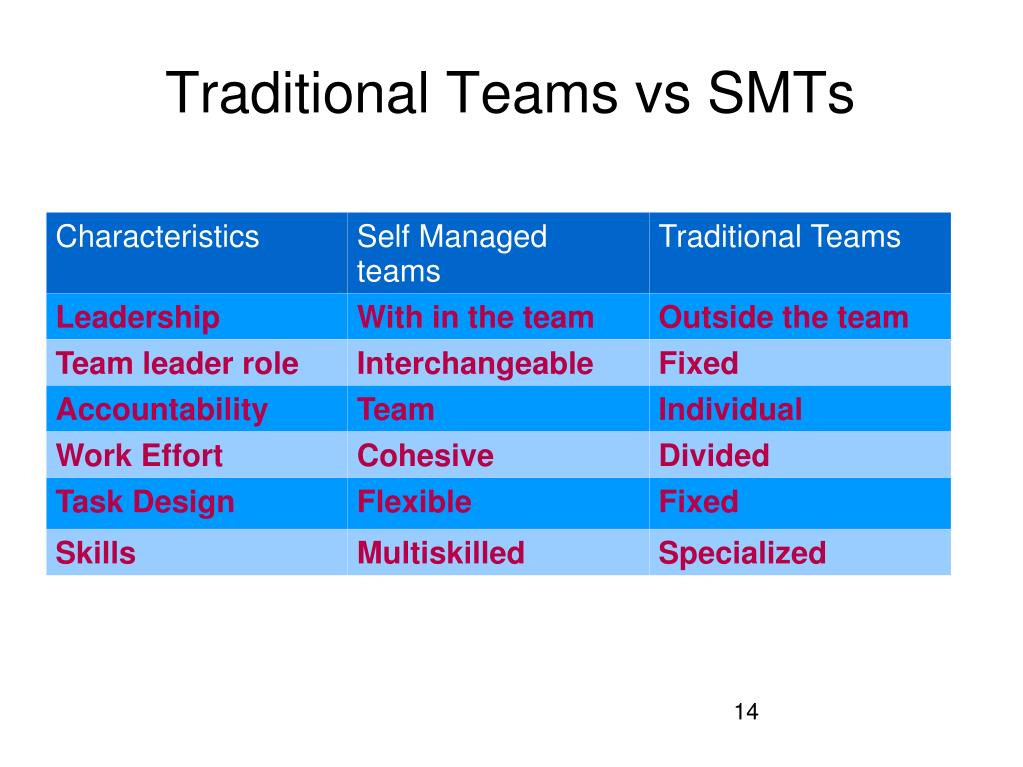 Traditional Teams vs SMTs

| Characteristics | Self Managed teams | Traditional Teams |
|---|---|---|
| Leadership | With in the team | Outside the team |
| Team leader role | Interchangeable | Fixed |
| Accountability | Team | Individual |
| Work Effort | Cohesive | Divided |
| Task Design | Flexible | Fixed |
| Skills | Multiskilled | Specialized |

14